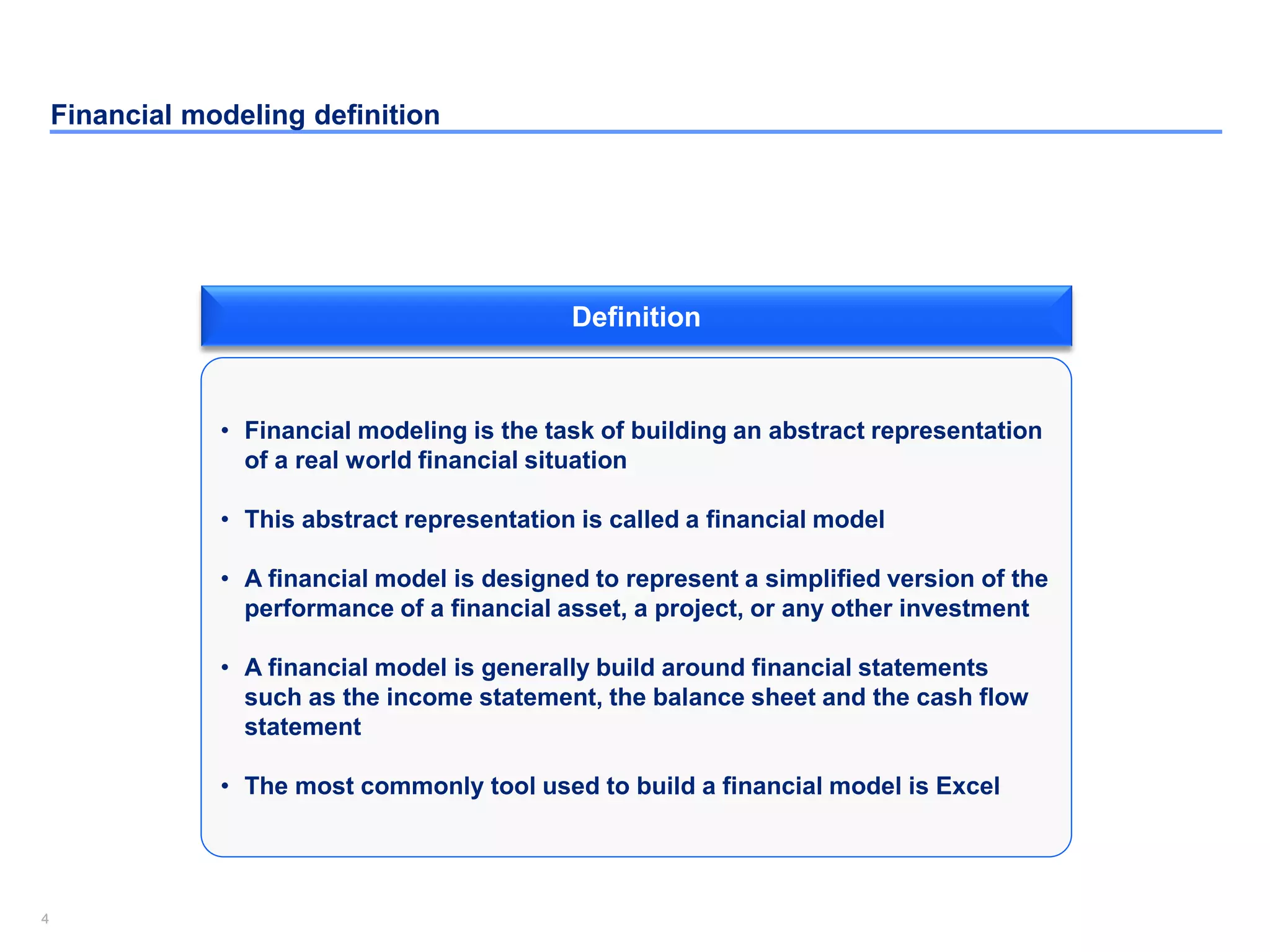 Financial modeling definition

Definition

• Financial modeling is the task of building an abstract representation of a real world financial situation

• This abstract representation is called a financial model

• A financial model is designed to represent a simplified version of the performance of a financial asset, a project, or any other investment

• A financial model is generally build around financial statements such as the income statement, the balance sheet and the cash flow statement

• The most commonly tool used to build a financial model is Excel

4